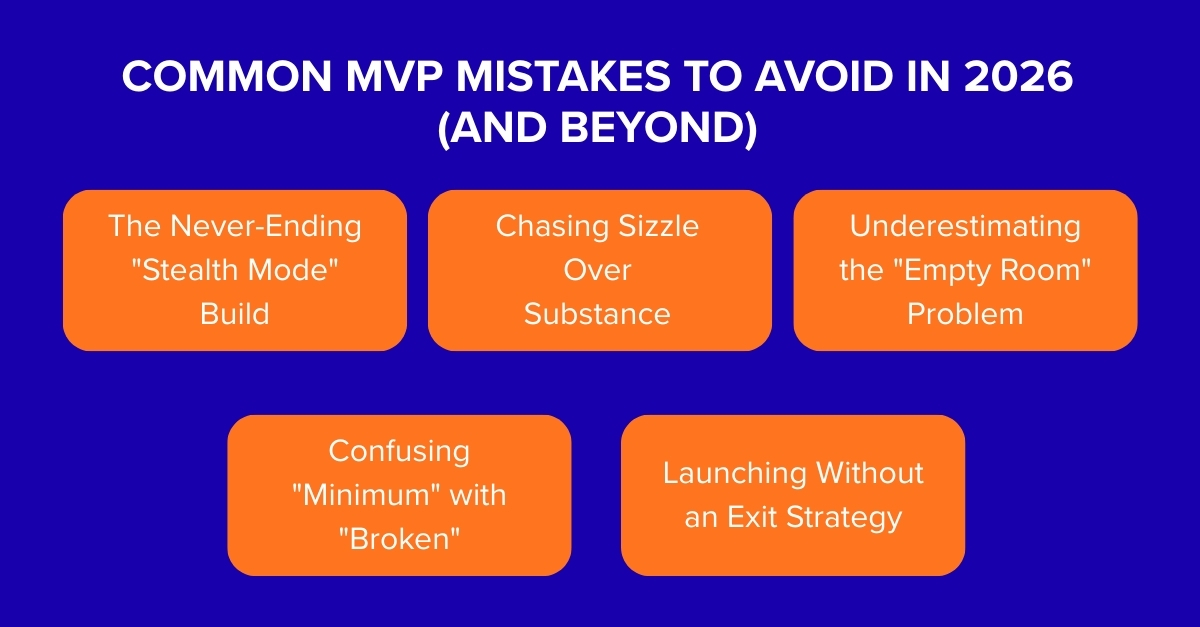 COMMON MVP MISTAKES TO AVOID IN 2026 (AND BEYOND)

The Never-Ending "Stealth Mode" Build

Chasing Sizzle Over Substance

Underestimating the "Empty Room" Problem

Confusing "Minimum" with "Broken"

Launching Without an Exit Strategy